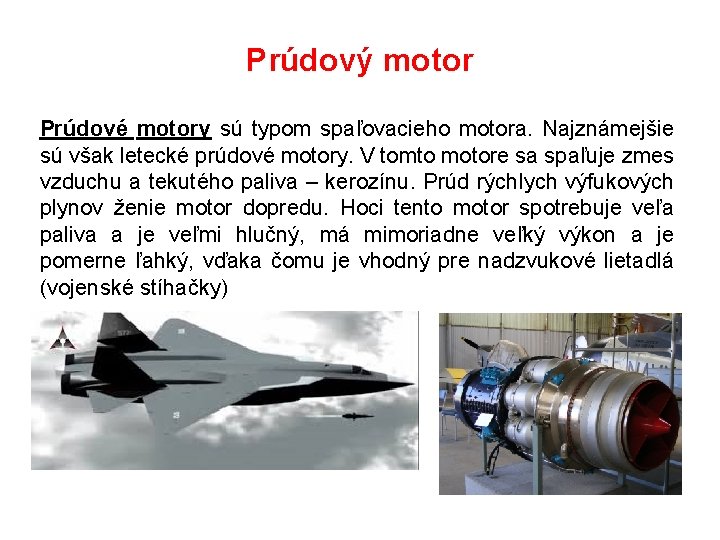 Prúdový motor

Prúdové motory sú typom spaľovacieho motora. Najznámejšie sú však letecké prúdové motory. V tomto motore sa spaľuje zmes vzduchu a tekutého paliva – kerozínu. Prúd rýchlych výfukových plynov ženie motor dopredu. Hoci tento motor spotrebuje veľa paliva a je veľmi hlučný, má mimoriadne veľký výkon a je pomerne ľahký, vďaka čomu je vhodný pre nadzvukové lietadlá (vojenské stíhačky)